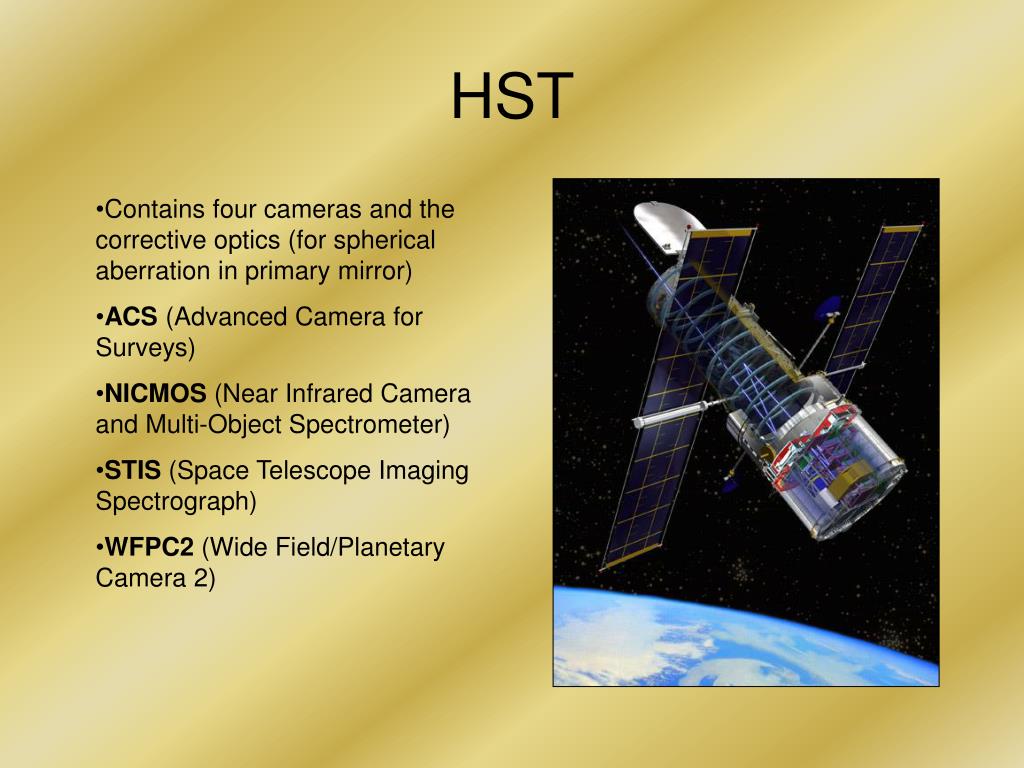 HST

•Contains four cameras and the corrective optics (for spherical aberration in primary mirror)

•ACS (Advanced Camera for Surveys)

•NICMOS (Near Infrared Camera and Multi-Object Spectrometer)

•STIS (Space Telescope Imaging Spectrograph)

•WFPC2 (Wide Field/Planetary Camera 2)